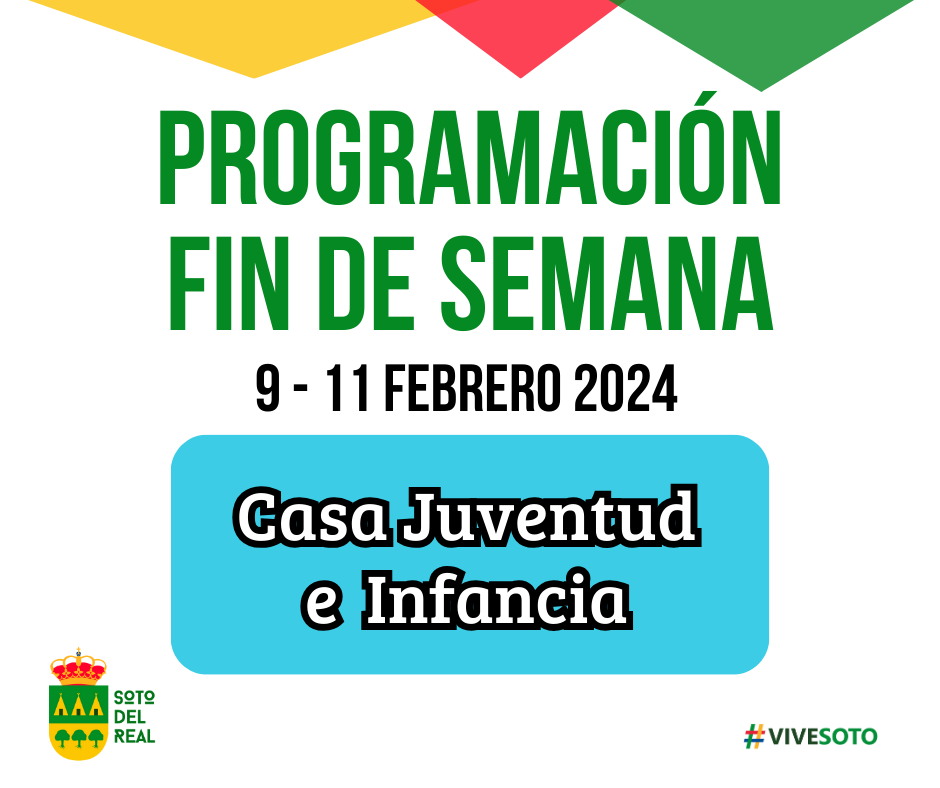 PROGRAMACIÓN FIN DE SEMANA

9 - 11 FEBRERO 2024

Casa Juventud e Infancia

SOTO DEL REAL

#VIVESOTO